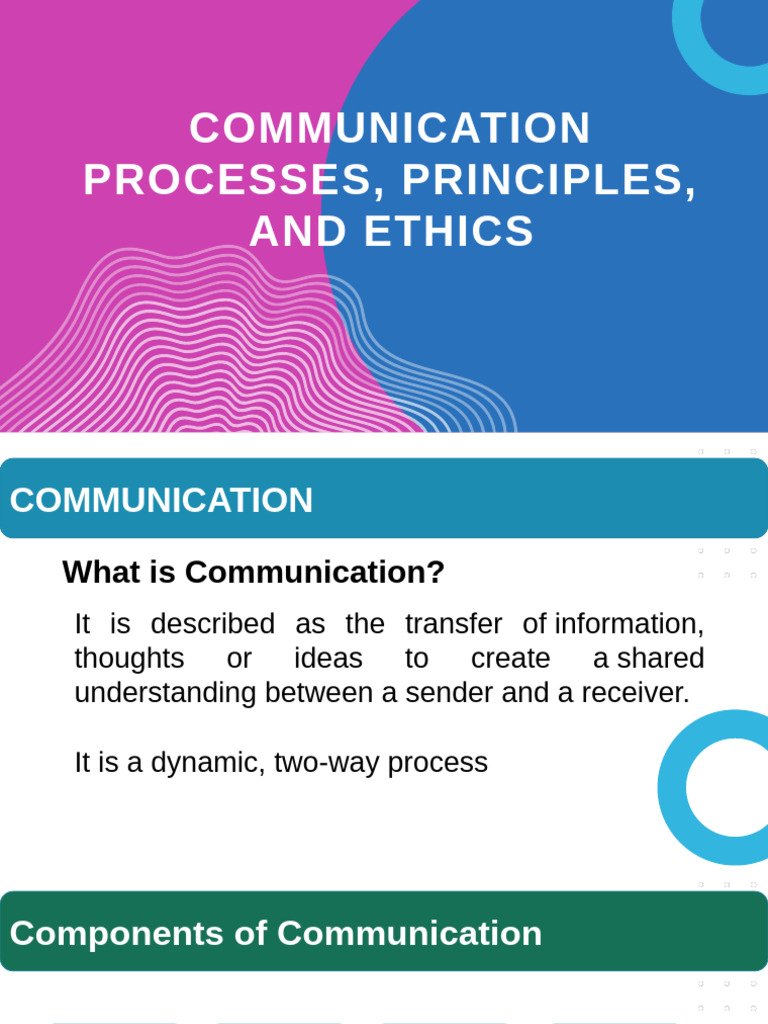 COMMUNICATION PROCESSES, PRINCIPLES, AND ETHICS

COMMUNICATION

What is Communication?

It is described as the transfer of information, thoughts or ideas to create a shared understanding between a sender and a receiver.

It is a dynamic, two-way process

Components of Communication